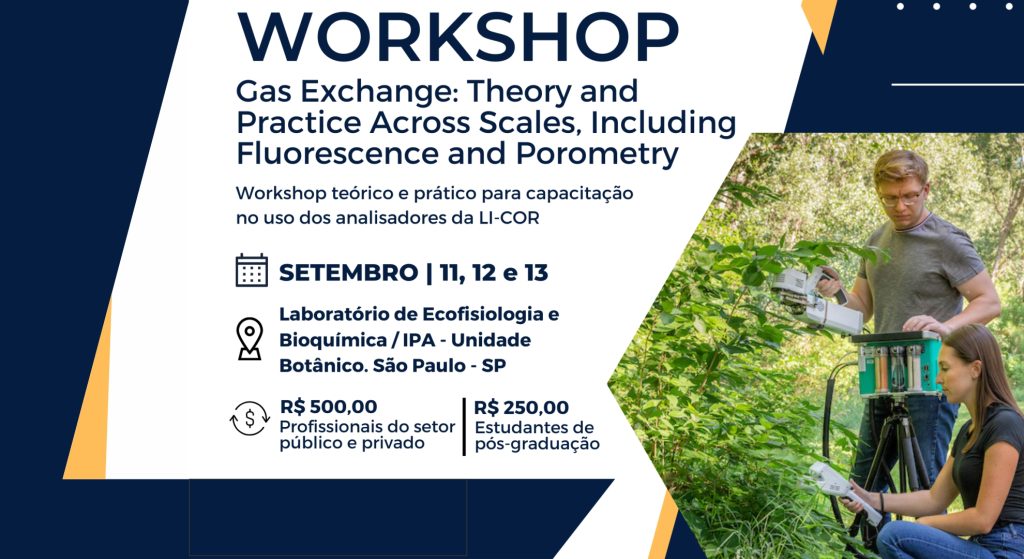 WORKSHOP

Gas Exchange: Theory and Practice Across Scales, Including Fluorescence and Porometry

Workshop teórico e prático para capacitação no uso dos analisadores da LI-COR

SETEMBRO | 11, 12 e 13

Laboratório de Ecofisiologia e Bioquímica / IPA - Unidade Botânico. São Paulo - SP

R$ 500,00
Profissionais do setor público e privado

R$ 250,00
Estudantes de pós-graduação